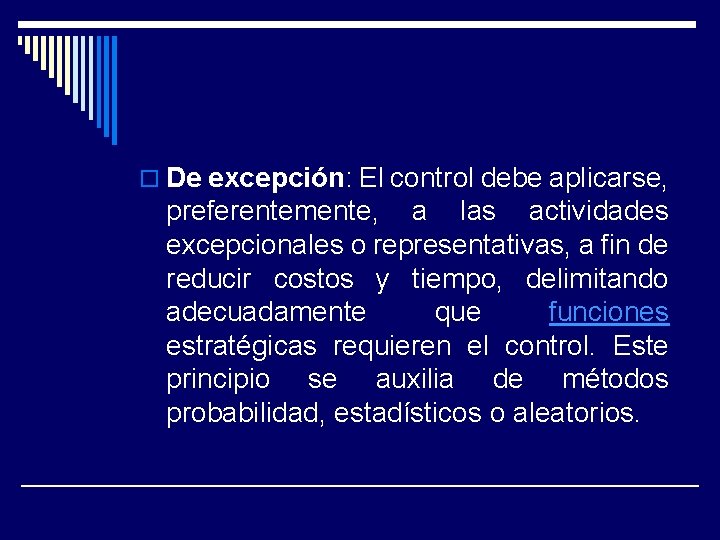 De excepción: El control debe aplicarse, preferentemente, a las actividades excepcionales o representativas, a fin de reducir costos y tiempo, delimitando adecuadamente que funciones estratégicas requieren el control. Este principio se auxilia de métodos probabilidad, estadísticos o aleatorios.